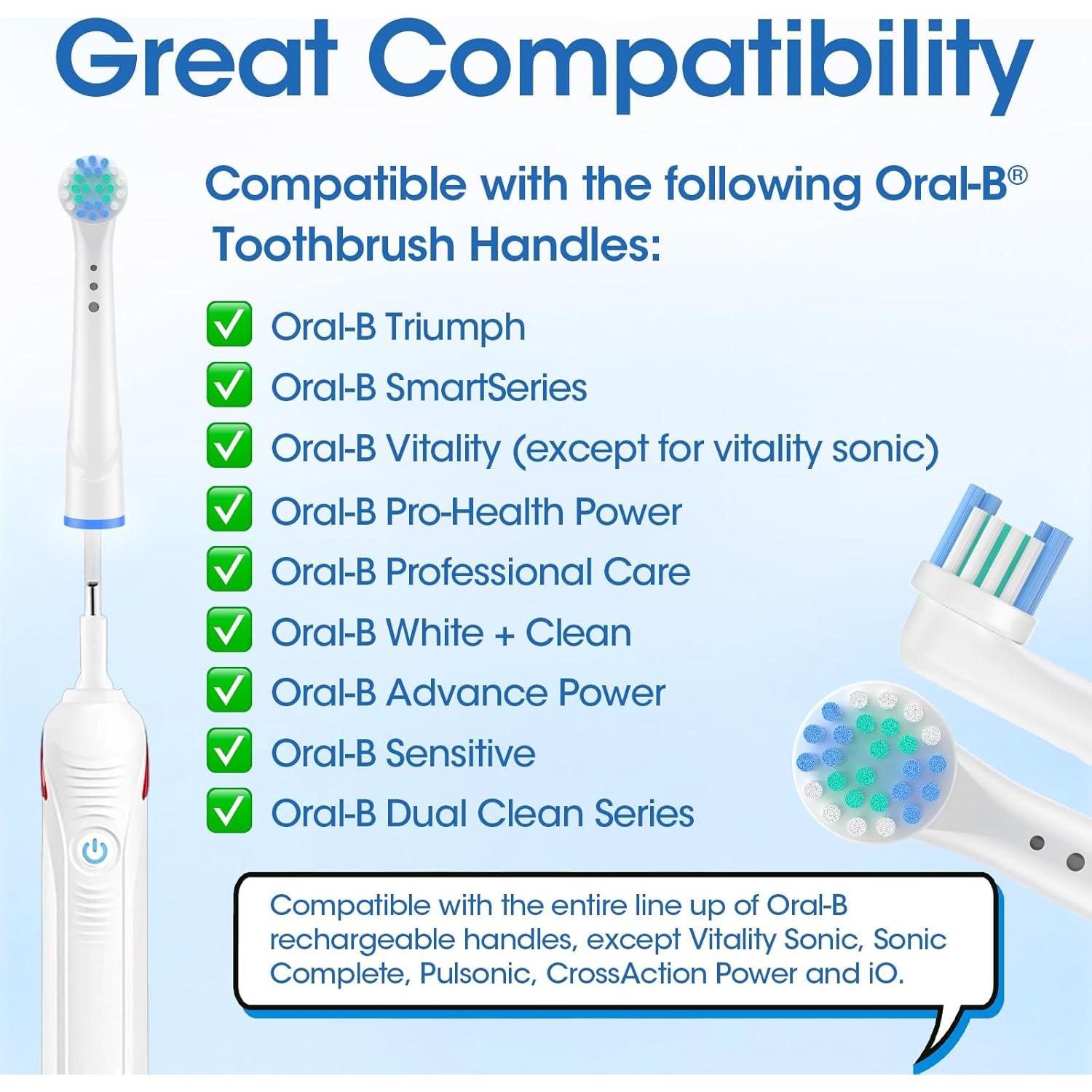 Great Compatibility

Compatible with the following Oral-B® Toothbrush Handles:

✅ Oral-B Triumph
✅ Oral-B SmartSeries
✅ Oral-B Vitality (except for vitality sonic)
✅ Oral-B Pro-Health Power
✅ Oral-B Professional Care
✅ Oral-B White + Clean
✅ Oral-B Advance Power
✅ Oral-B Sensitive
✅ Oral-B Dual Clean Series

Compatible with the entire line up of Oral-B rechargeable handles, except Vitality Sonic, Sonic Complete, Pulsonic, CrossAction Power and iO.